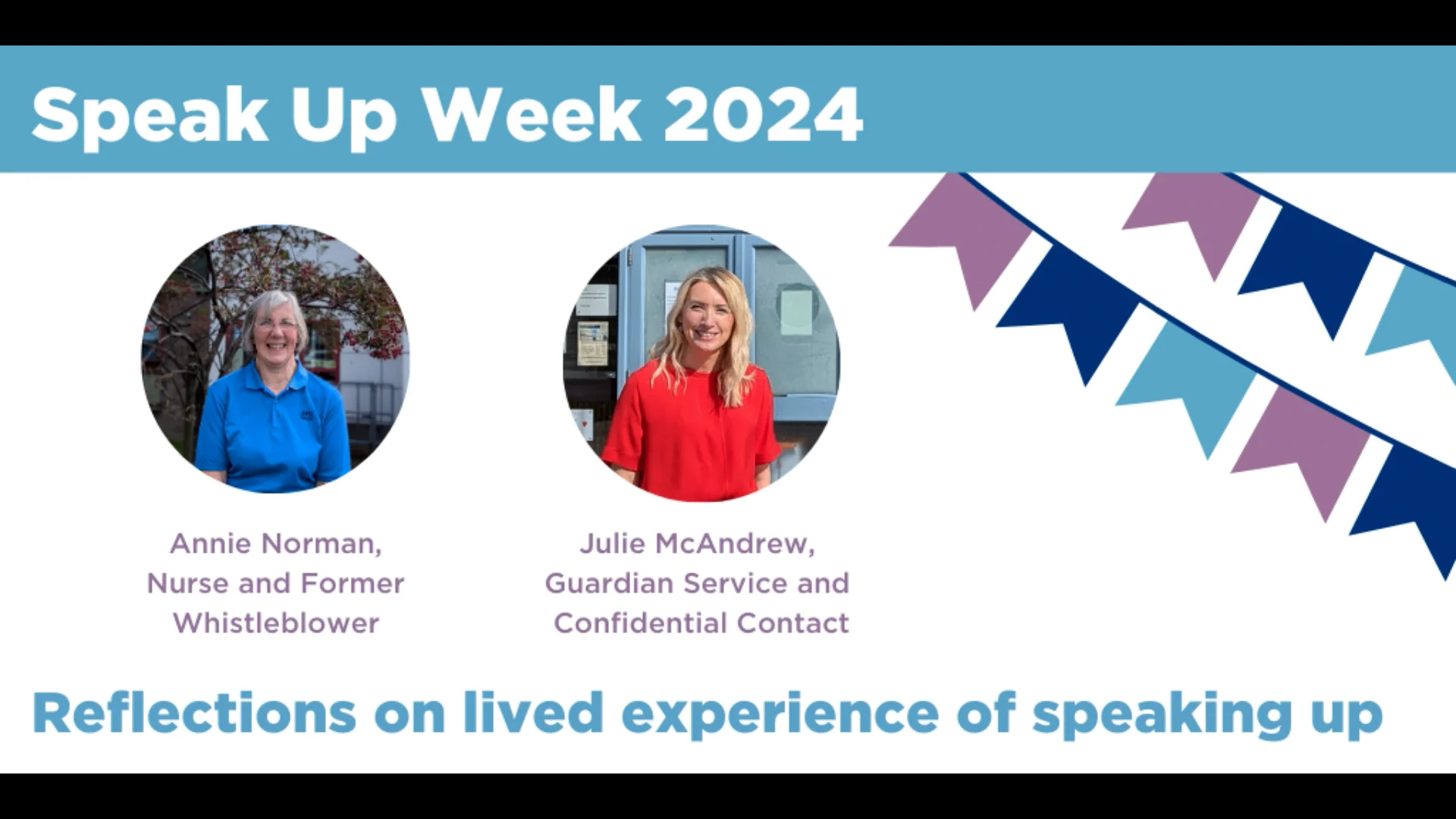 Speak Up Week 2024

Annie Norman, Nurse and Former Whistleblower

Julie McAndrew, Guardian Service and Confidential Contact

Reflections on lived experience of speaking up